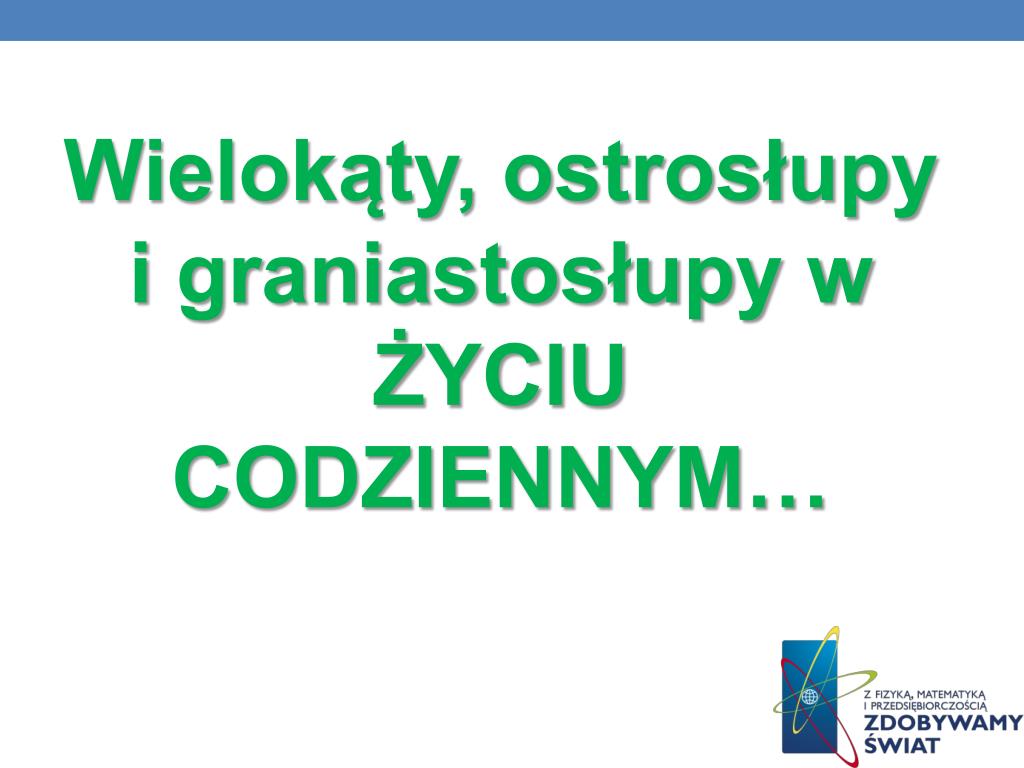 Wielokąty, ostrosłupy i graniastosłupy w ŻYCIU CODZIENNYM…

Z FIZYKĄ, MATEMATYKĄ I PRZEDSIĘBIORCZOŚCIĄ
ZDOBYWAMY ŚWIAT